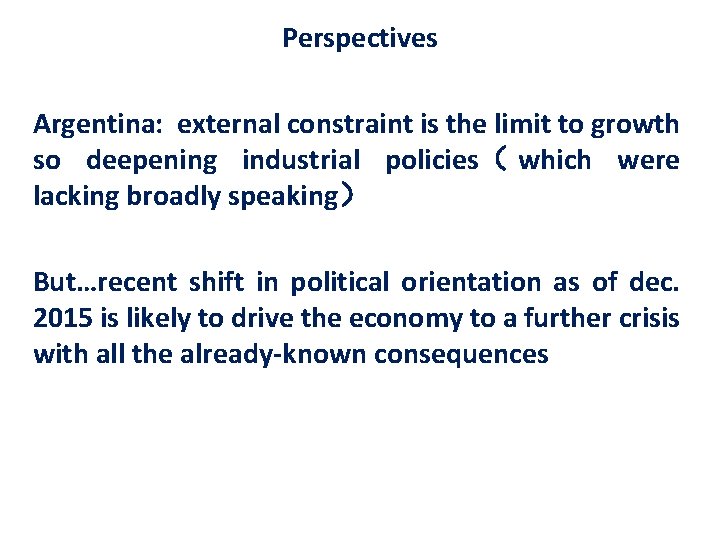 Perspectives

Argentina: external constraint is the limit to growth so deepening industrial policies（which were lacking broadly speaking）

But…recent shift in political orientation as of dec. 2015 is likely to drive the economy to a further crisis with all the already-known consequences